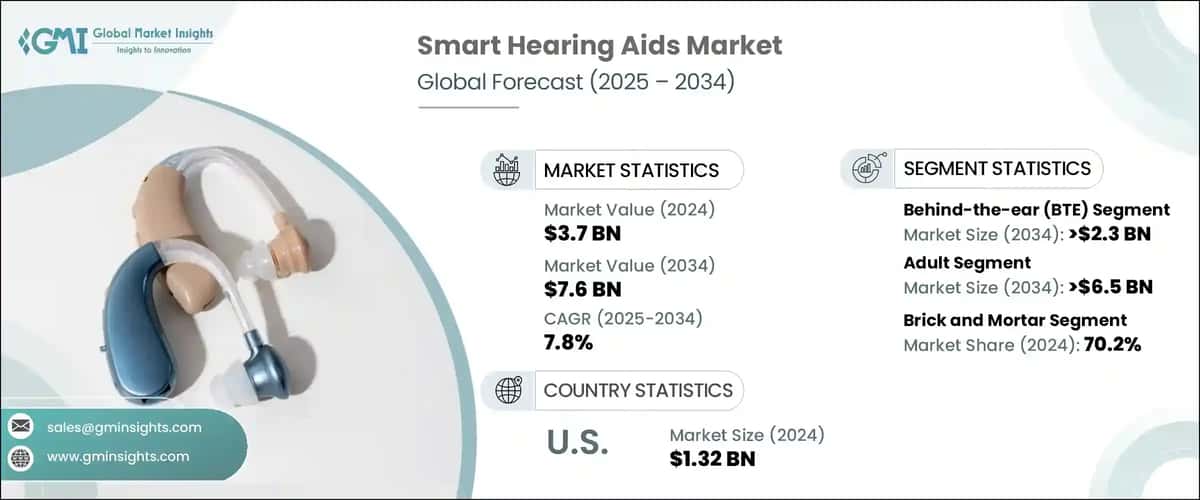 GMI Global Market Insights
Insights to Innovation

Smart Hearing Aids Market
Global Forecast (2025 – 2034)

MARKET STATISTICS

Market Value (2024)
$3.7 BN

Market Value (2034)
$7.6 BN

CAGR (2025-2034)
7.8%

COUNTRY STATISTICS

U.S.

Market Size (2024)
$1.32 BN

SEGMENT STATISTICS

Behind-the-ear (BTE) Segment
Market Size (2034): >$2.3 BN

Adult Segment
Market Size (2034): >$6.5 BN

Brick and Mortar Segment
Market Share (2024): 70.2%

sales@gminsights.com
www.gminsights.com